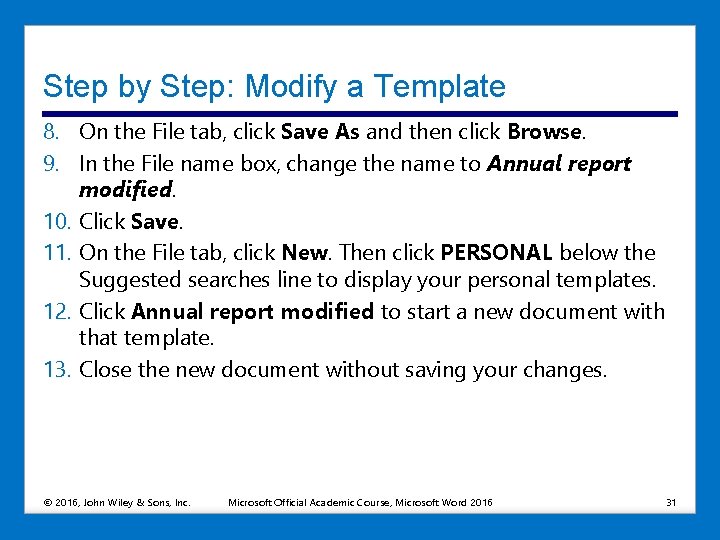 Step by Step: Modify a Template

8. On the File tab, click Save As and then click Browse.
9. In the File name box, change the name to Annual report modified.
10. Click Save.
11. On the File tab, click New. Then click PERSONAL below the Suggested searches line to display your personal templates.
12. Click Annual report modified to start a new document with that template.
13. Close the new document without saving your changes.

© 2016, John Wiley & Sons, Inc. Microsoft Official Academic Course, Microsoft Word 2016 31